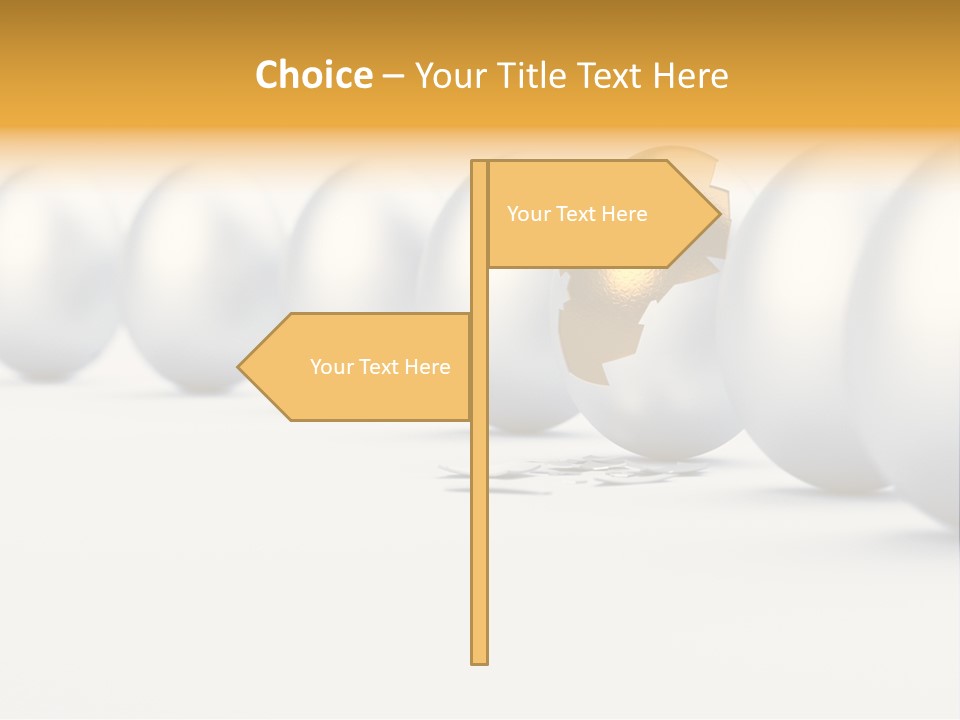 Choice – Your Title Text Here

Your Text Here

Your Text Here